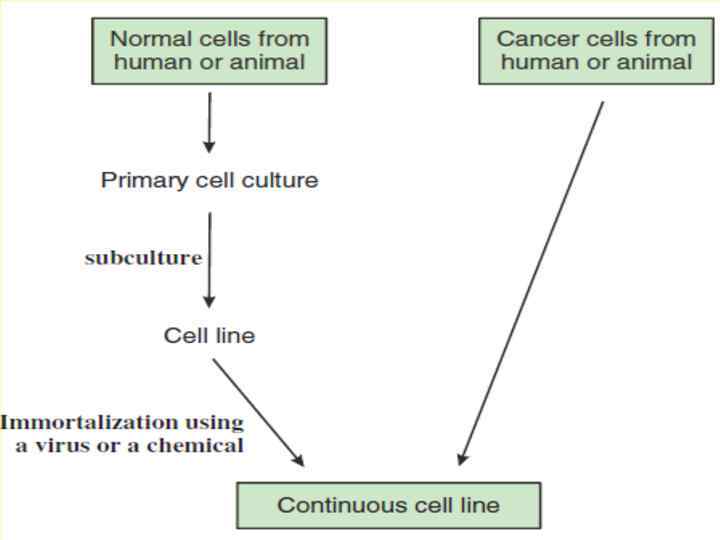 Normal cells from human or animal

Cancer cells from human or animal

Primary cell culture

subculture

Cell line

Immortalization using a virus or a chemical

Continuous cell line